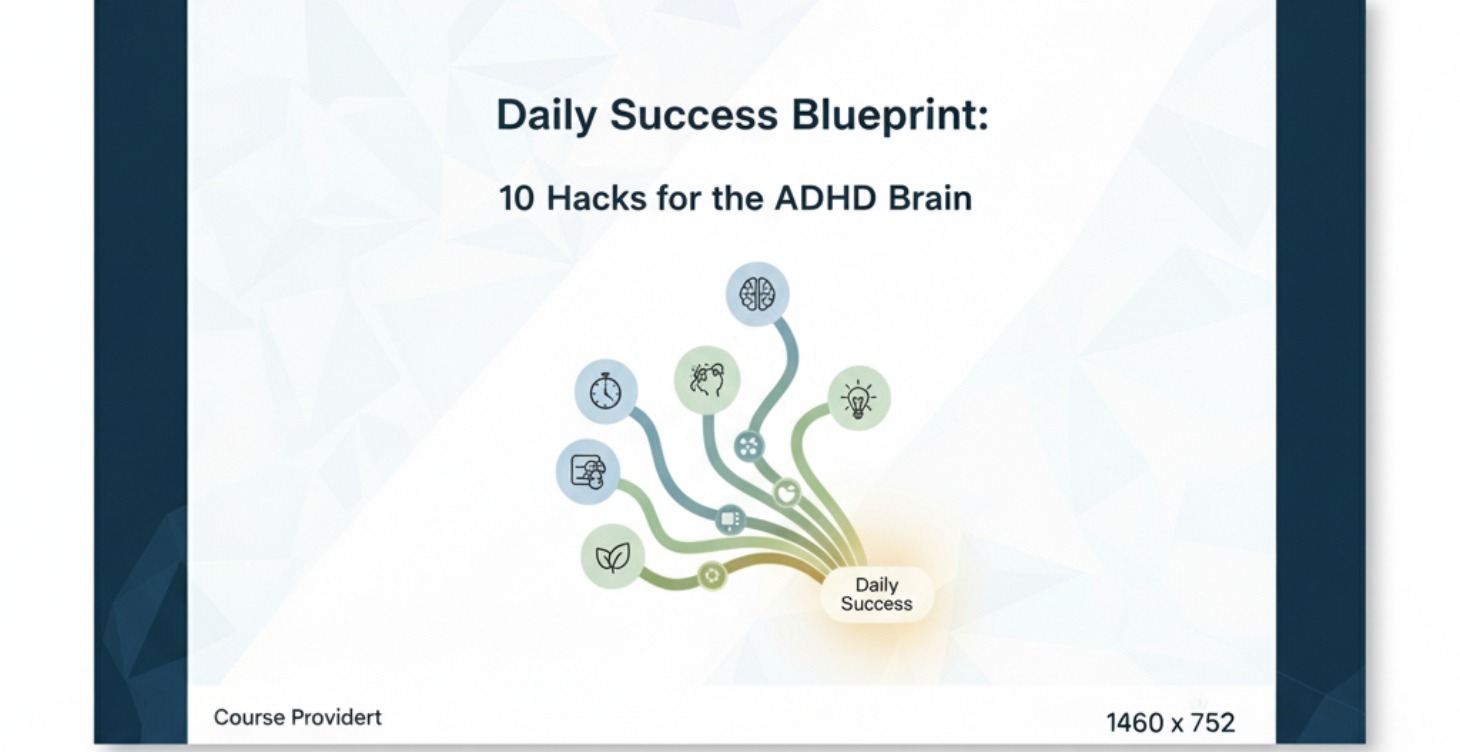 Daily Success Blueprint:

10 Hacks for the ADHD Brain

Daily Success

Course Providert

1460 x 752